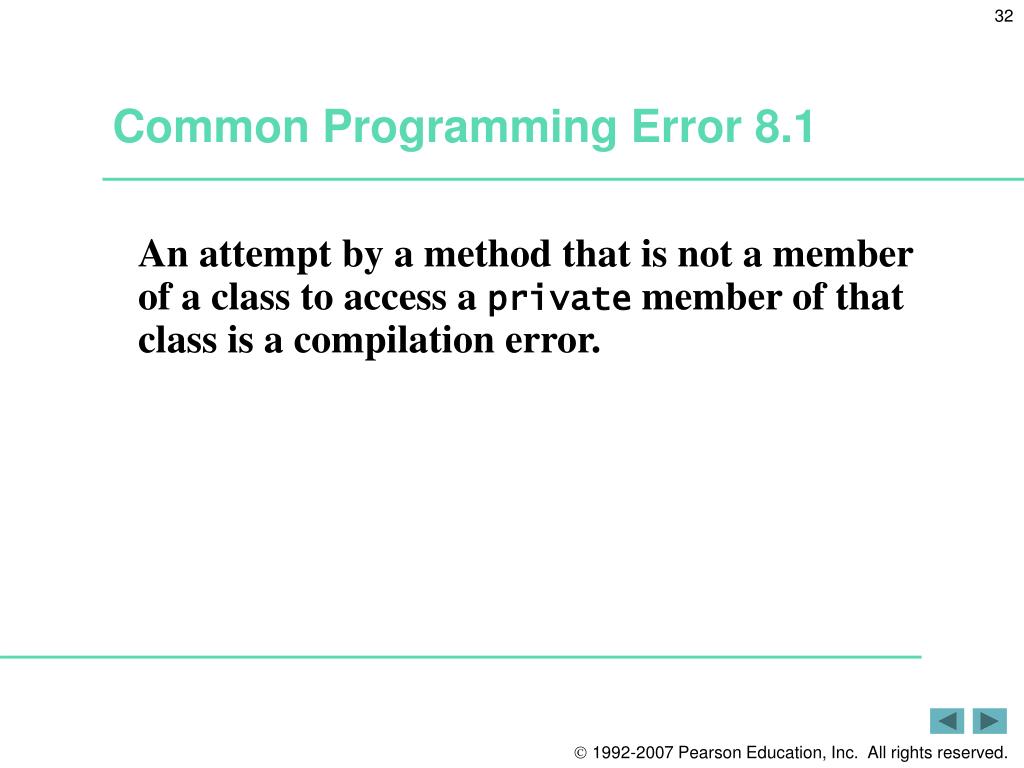 32

Common Programming Error 8.1

An attempt by a method that is not a member of a class to access a private member of that class is a compilation error.

© 1992-2007 Pearson Education, Inc. All rights reserved.